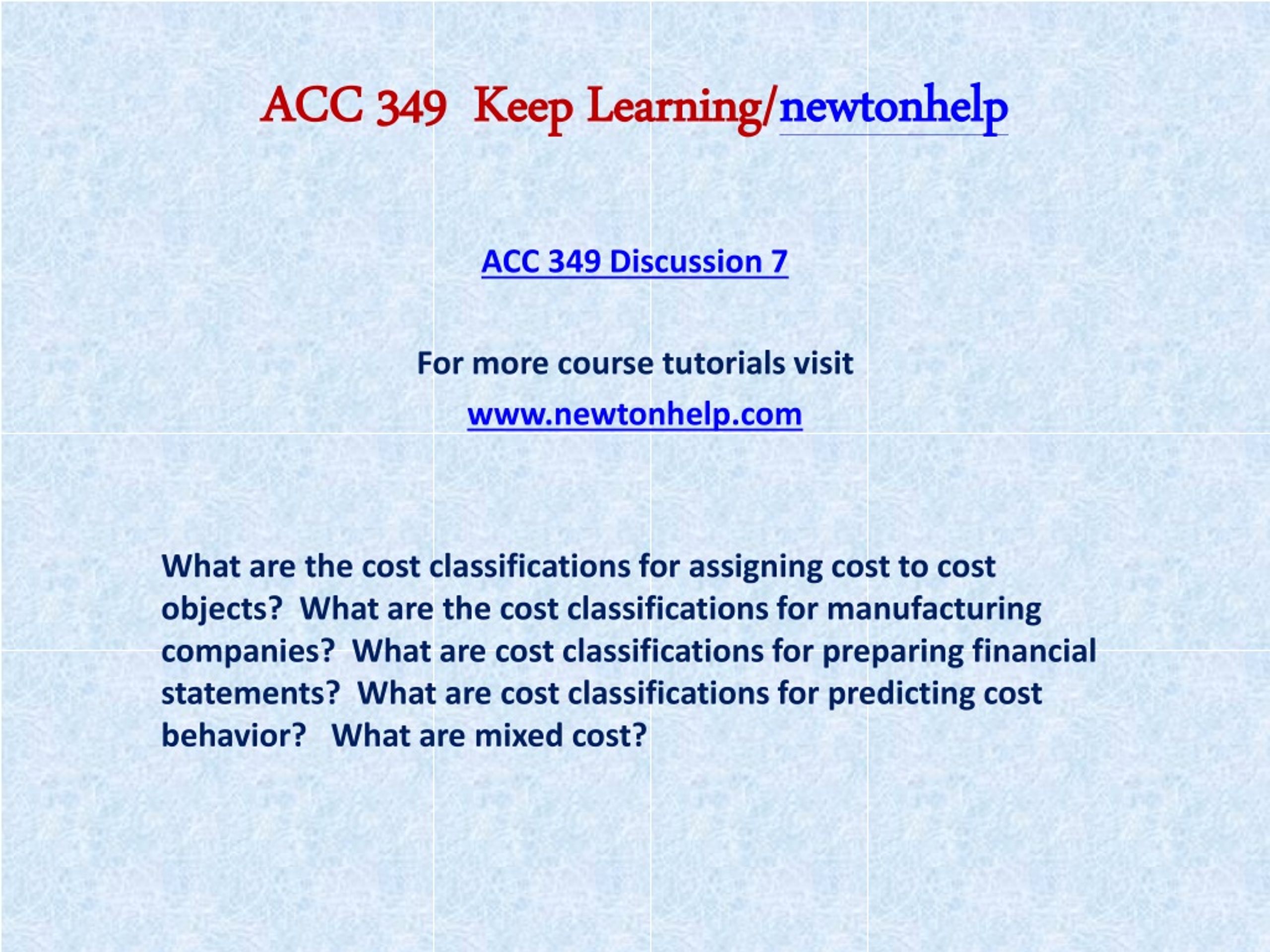 ACC 349 Keep Learning/newtonhelp

ACC 349 Discussion 7

For more course tutorials visit

www.newtonhelp.com

What are the cost classifications for assigning cost to cost objects? What are the cost classifications for manufacturing companies? What are cost classifications for preparing financial statements? What are cost classifications for predicting cost behavior? What are mixed cost?